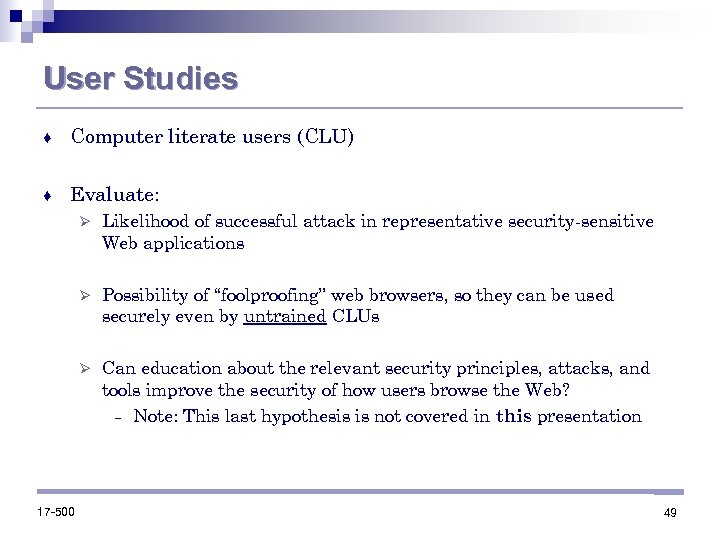 User Studies

♦ Computer literate users (CLU)

♦ Evaluate:

➢ Likelihood of successful attack in representative security-sensitive Web applications

➢ Possibility of "foolproofing" web browsers, so they can be used securely even by untrained CLUs

➢ Can education about the relevant security principles, attacks, and tools improve the security of how users browse the Web?

– Note: This last hypothesis is not covered in this presentation

17-500

49